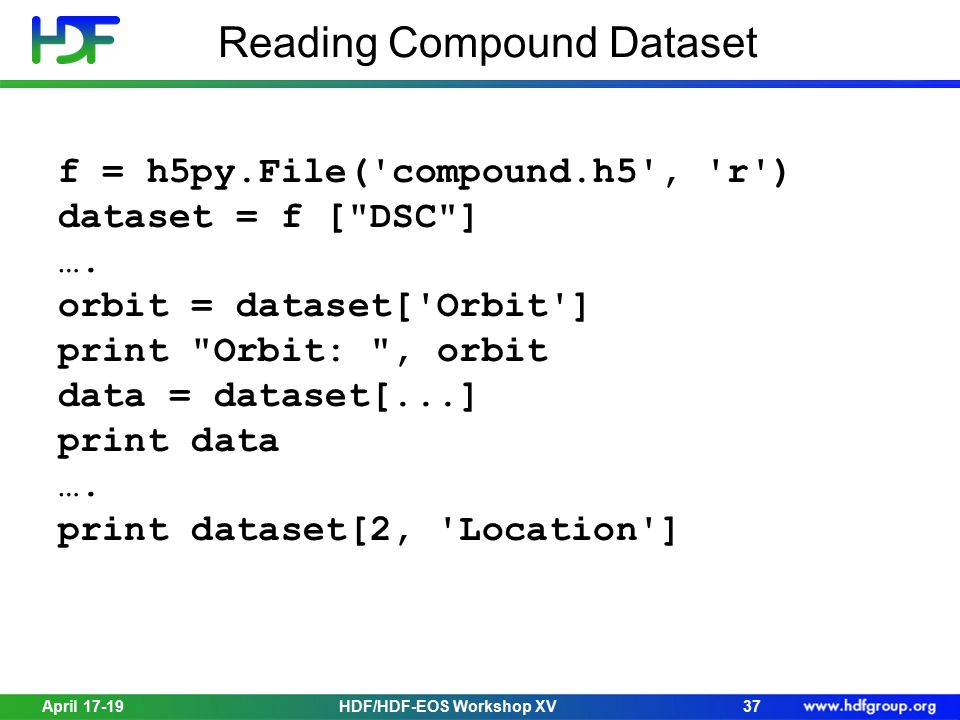 HDF

Reading Compound Dataset

f = h5py.File('compound.h5', 'r')
dataset = f ["DSC"]
….
orbit = dataset['Orbit']
print "Orbit: ", orbit
data = dataset[...]
print data
….
print dataset[2, 'Location']

April 17-19 HDF/HDF-EOS Workshop XV 37 www.hdfgroup.org